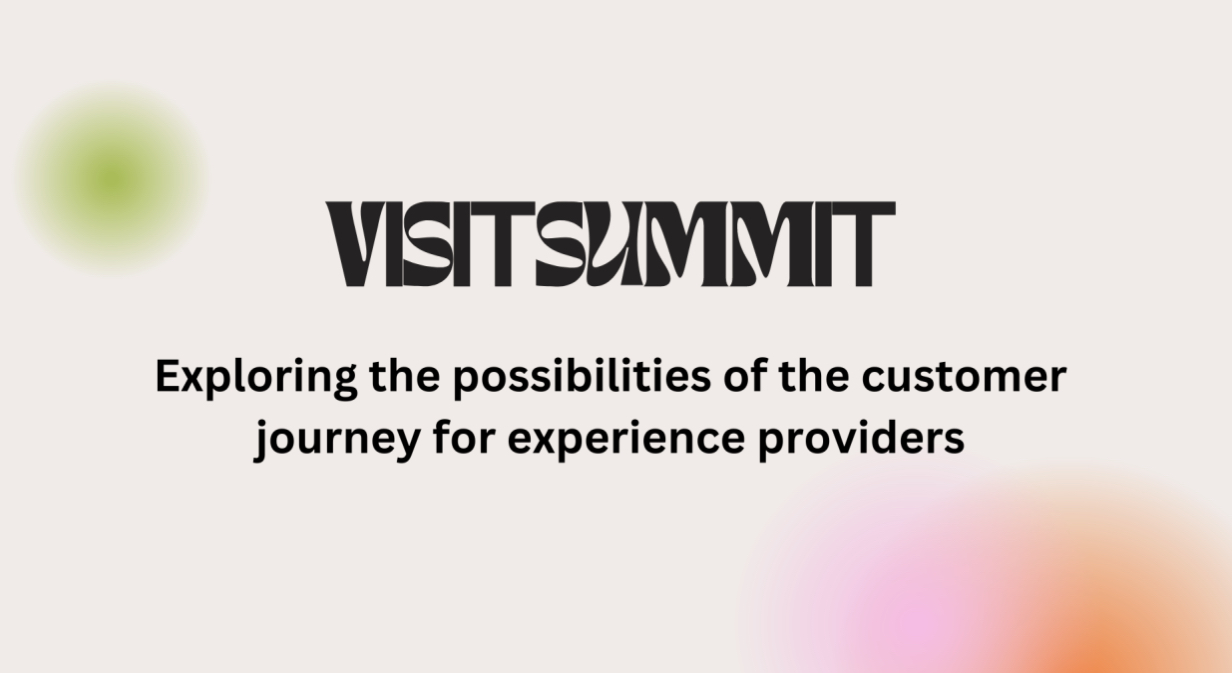 VISITSUMMIT

Exploring the possibilities of the customer journey for experience providers